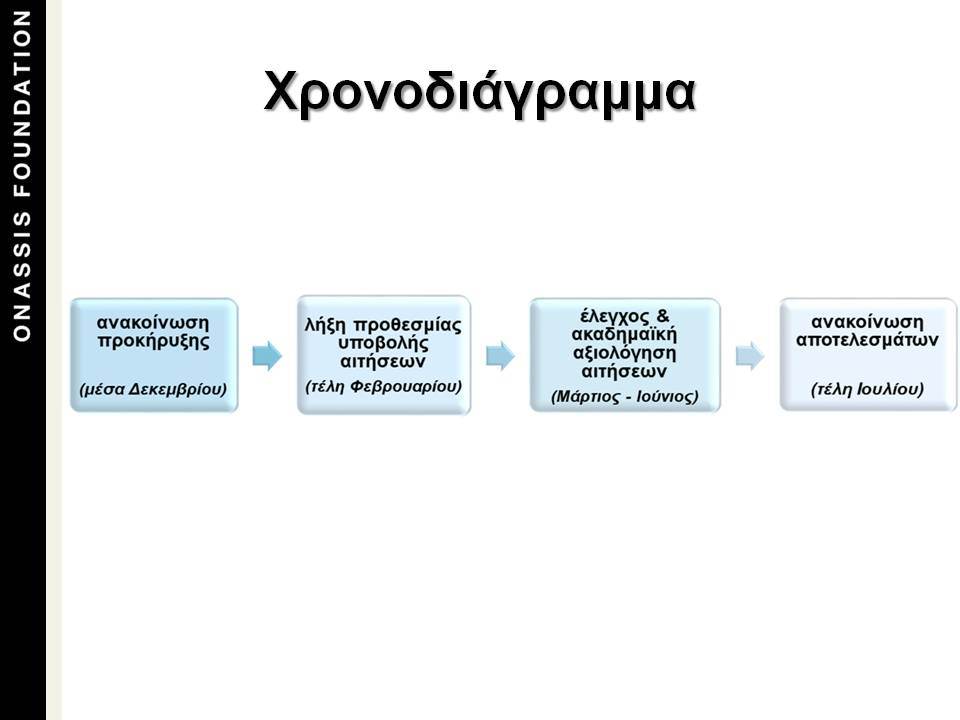 ONASSIS FOUNDATION

Χρονοδιάγραμμα

ανακοίνωση προκήρυξης

(μέσα Δεκεμβρίου)

λήξη προθεσμίας υποβολής αιτήσεων

(τέλη Φεβρουαρίου)

έλεγχος & ακαδημαϊκή αξιολόγηση αιτήσεων

(Μάρτιος - Ιούνιος)

ανακοίνωση αποτελεσμάτων

(τέλη Ιουλίου)